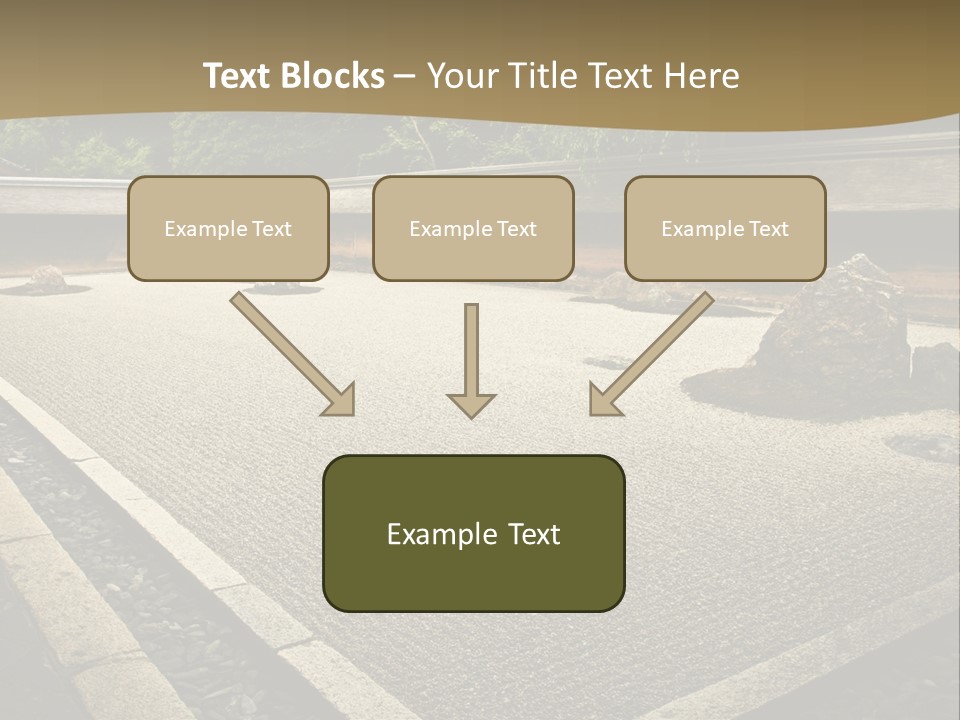 Text Blocks – Your Title Text Here

Example Text

Example Text

Example Text

Example Text